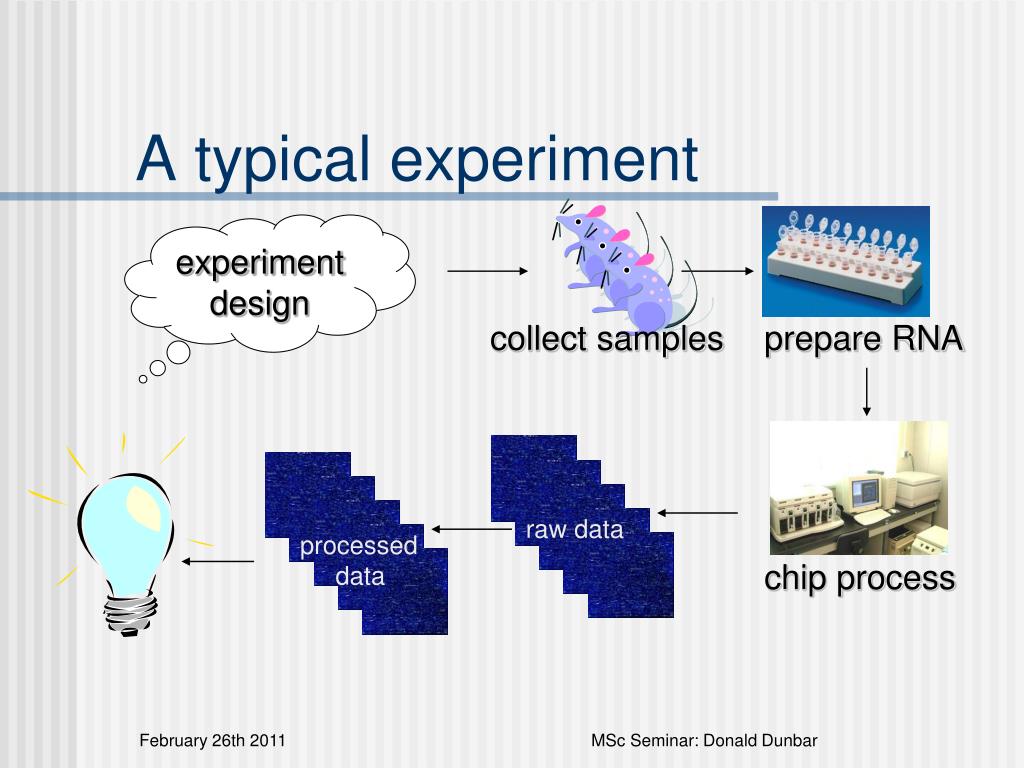 A typical experiment

experiment design

collect samples

prepare RNA

chip process

raw data

processed data

February 26th 2011

MSc Seminar: Donald Dunbar